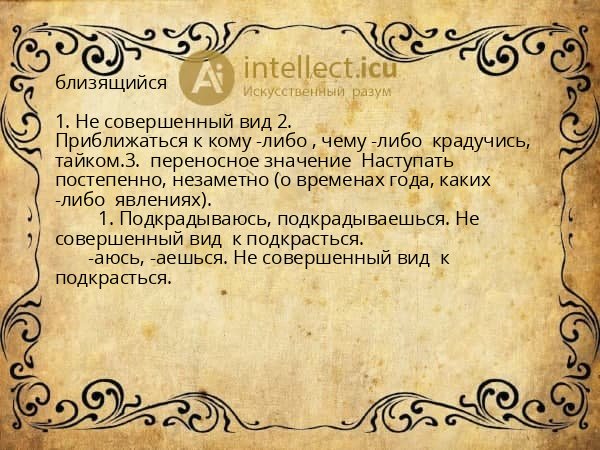 близящийся

Ai intellect.icu
Искусственный разум

1. Не совершенный вид 2. Приближаться к кому -либо , чему -либо крадучись, тайком.3. переносное значение Наступать постепенно, незаметно (о временах года, каких -либо явлениях).

1. Подкрадываюсь, подкрадываешься. Не совершенный вид к подкрасться.

-аюсь, -аешься. Не совершенный вид к подкрасться.